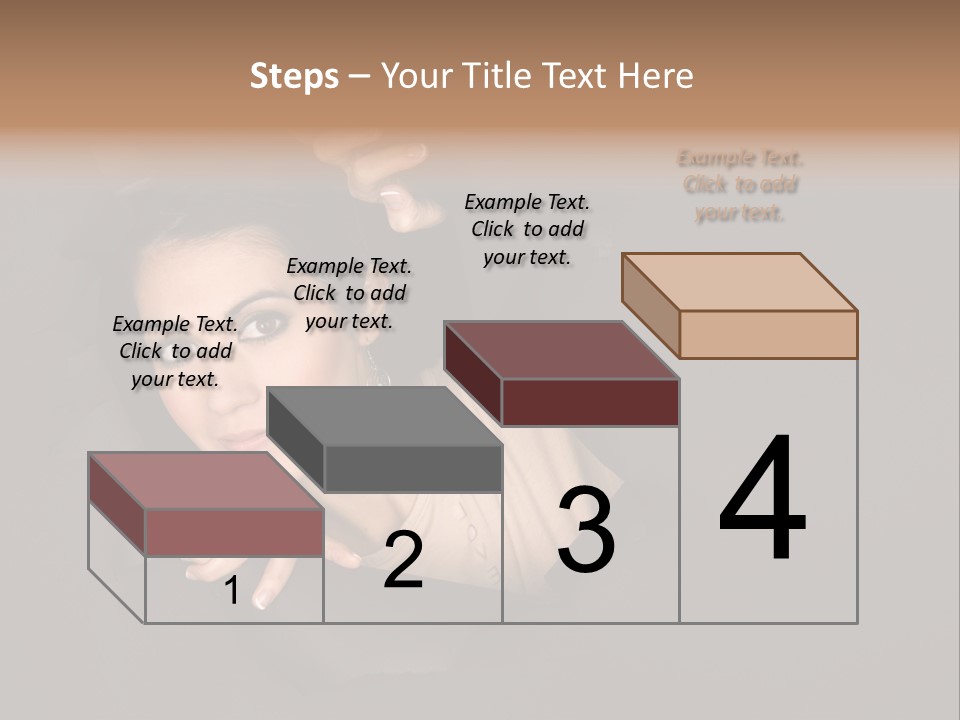 Steps – Your Title Text Here

Example Text. Click to add your text.

Example Text. Click to add your text.

Example Text. Click to add your text.

Example Text. Click to add your text.

1

2

3

4